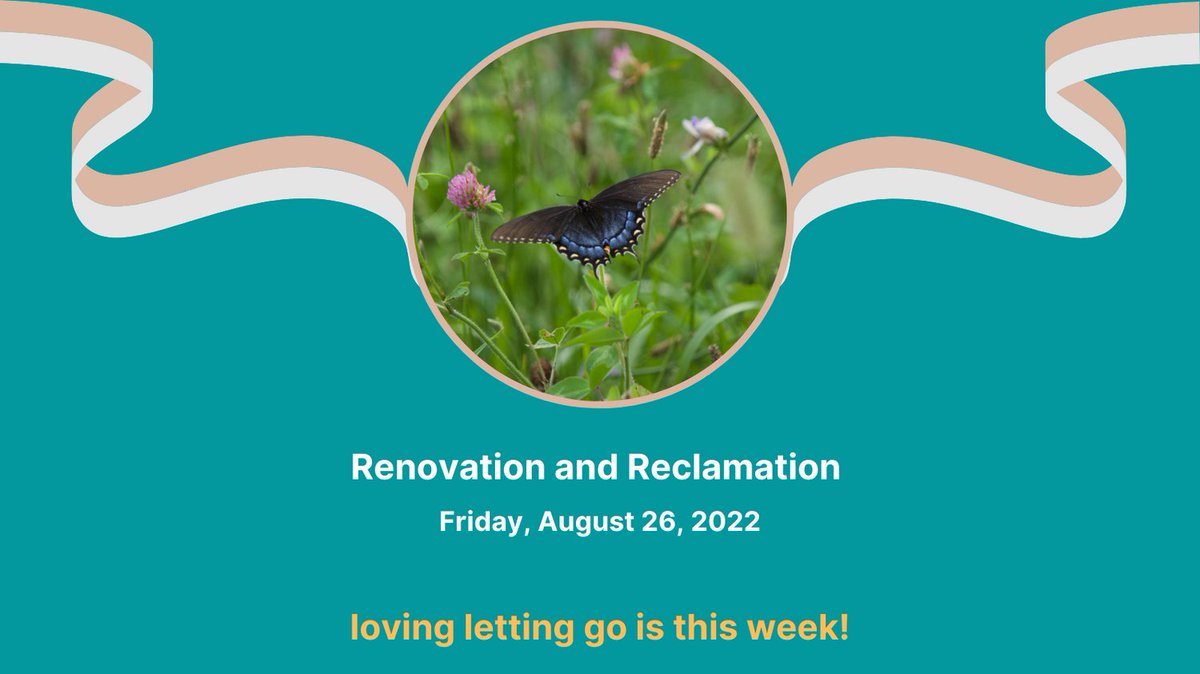 Renovation and Reclamation

Friday, August 26, 2022

loving letting go is this week!